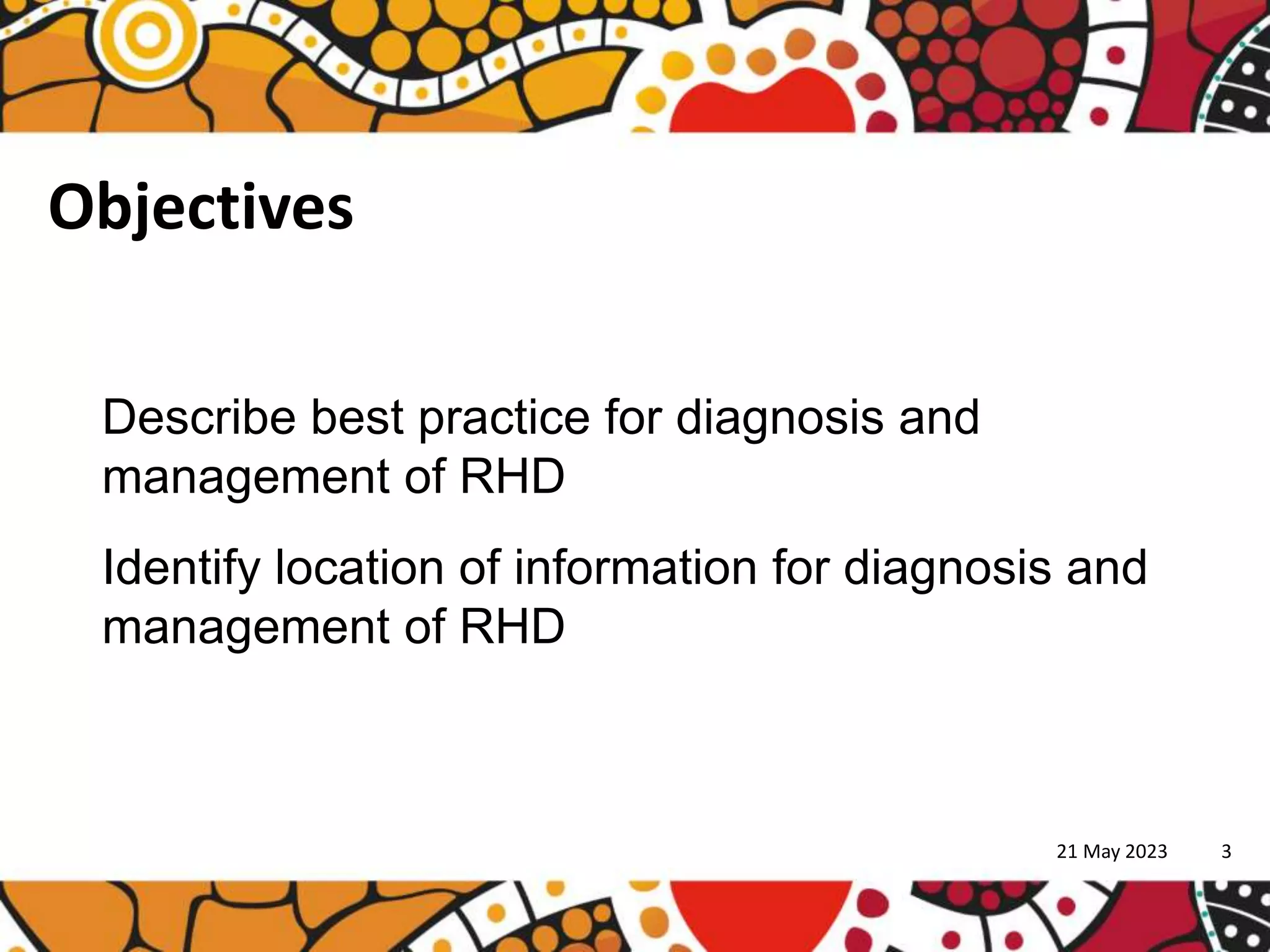 Objectives

Describe best practice for diagnosis and management of RHD

Identify location of information for diagnosis and management of RHD

21 May 2023 3